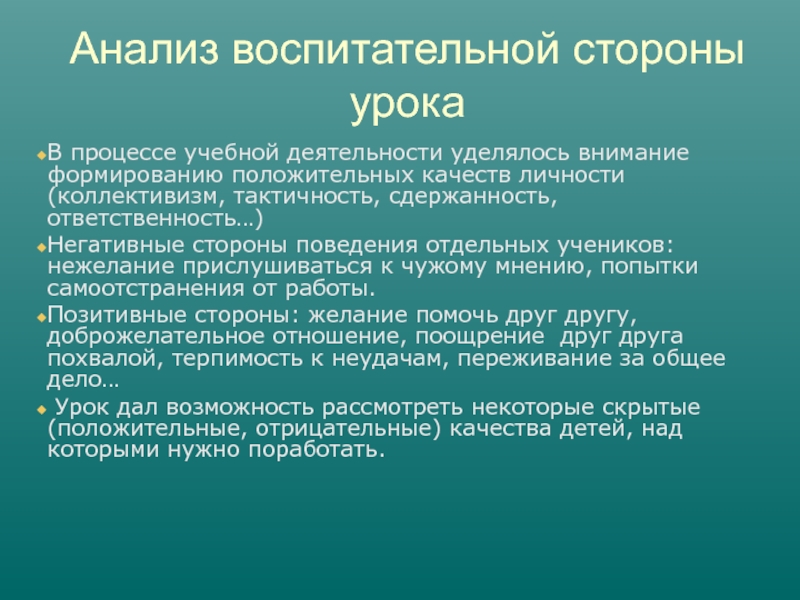 Анализ воспитательной стороны урока

В процессе учебной деятельности уделялось внимание формированию положительных качеств личности (коллективизм, тактичность, сдержанность, ответственность…)

Негативные стороны поведения отдельных учеников: нежелание прислушиваться к чужому мнению, попытки самоотстранения от работы.

Позитивные стороны: желание помочь друг другу, доброжелательное отношение, поощрение друг друга похвалой, терпимость к неудачам, переживание за общее дело…

Урок дал возможность рассмотреть некоторые скрытые (положительные, отрицательные) качества детей, над которыми нужно поработать.